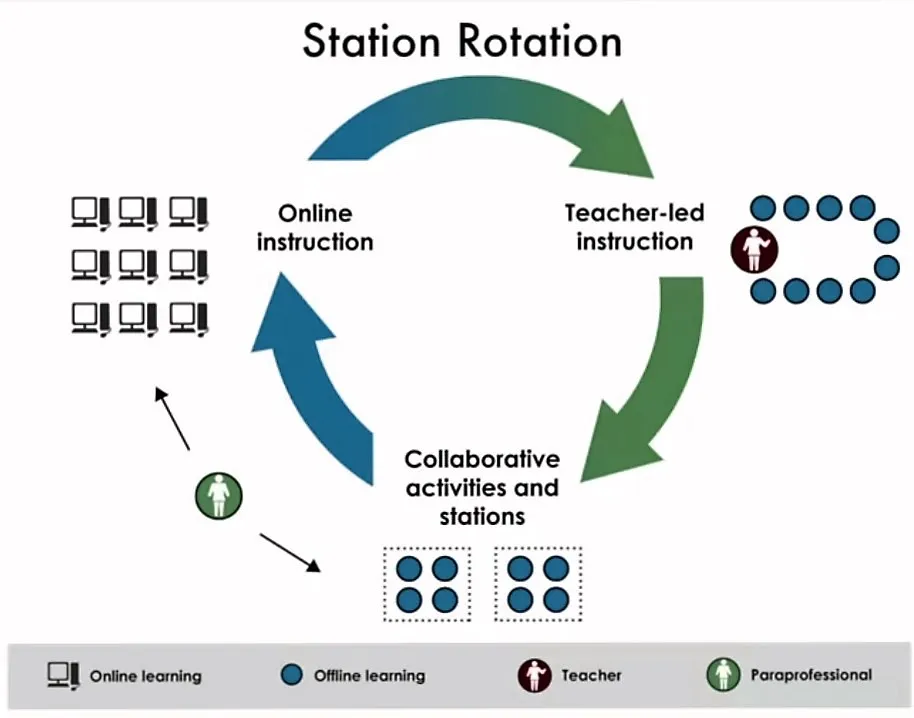 Station Rotation

Online instruction

Teacher-led instruction

Collaborative activities and stations

Online learning
Offline learning
Teacher
Paraprofessional